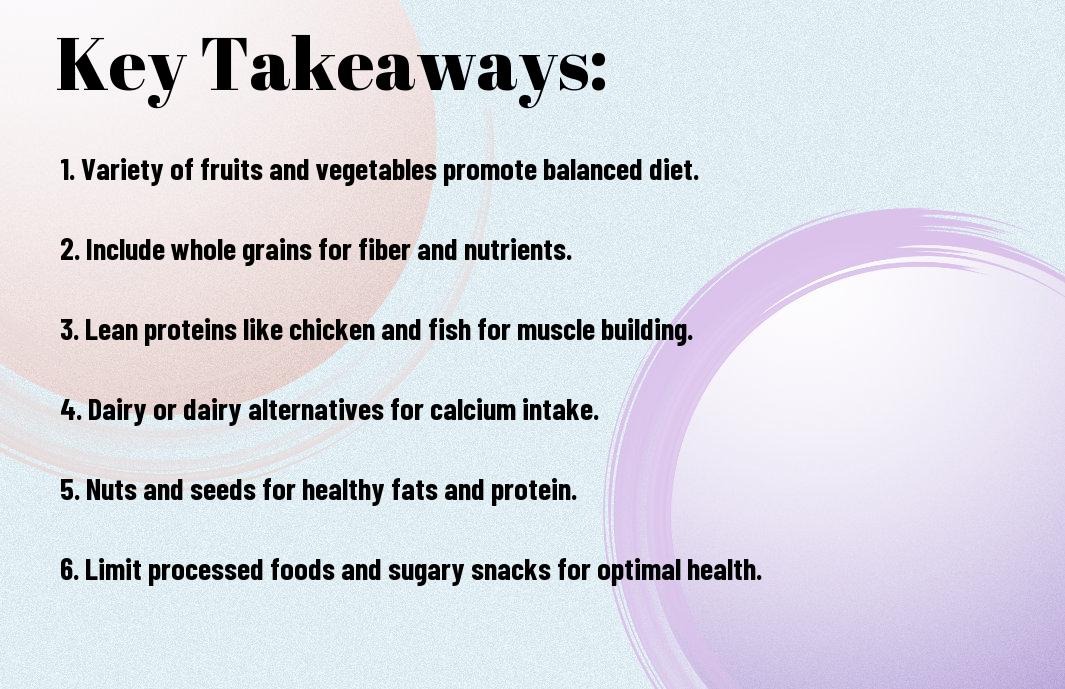 Key Takeaways:

1. Variety of fruits and vegetables promote balanced diet.

2. Include whole grains for fiber and nutrients.

3. Lean proteins like chicken and fish for muscle building.

4. Dairy or dairy alternatives for calcium intake.

5. Nuts and seeds for healthy fats and protein.

6. Limit processed foods and sugary snacks for optimal health.